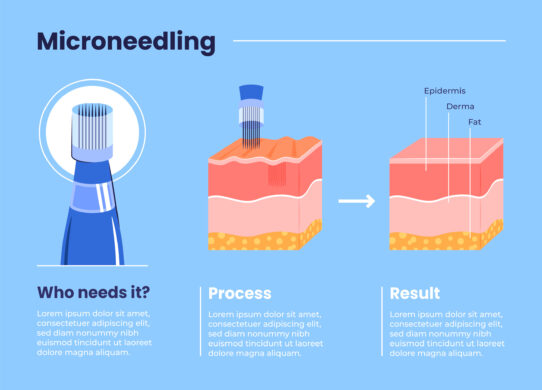 Microneedling

Epidermis

Derma

Fat

Who needs it?

Lorem ipsum dolor sit amet, consectetuer adipiscing elit, sed diam nonummy nibh euismod tincidunt ut laoreet dolore magna aliquam.

Process

Lorem ipsum dolor sit amet, consectetuer adipiscing elit, sed diam nonummy nibh euismod tincidunt ut laoreet dolore magna aliquam.

Result

Lorem ipsum dolor sit amet, consectetuer adipiscing elit, sed diam nonummy nibh euismod tincidunt ut laoreet dolore magna aliquam.